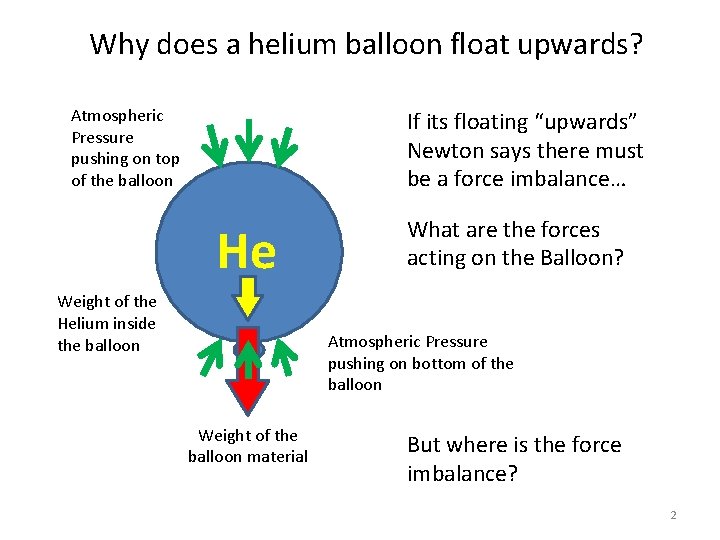 Why does a helium balloon float upwards?

Atmospheric Pressure pushing on top of the balloon

He

Weight of the Helium inside the balloon

Atmospheric Pressure pushing on bottom of the balloon

Weight of the balloon material

If its floating “upwards” Newton says there must be a force imbalance…

What are the forces acting on the Balloon?

But where is the force imbalance?

2